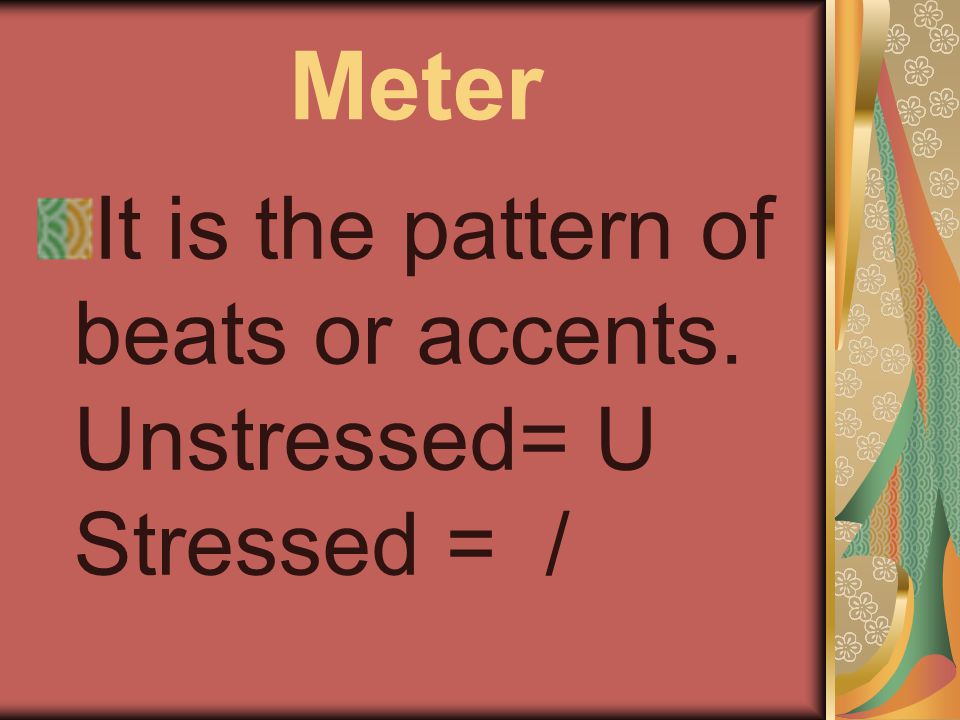 Meter

It is the pattern of beats or accents. Unstressed= U Stressed = /